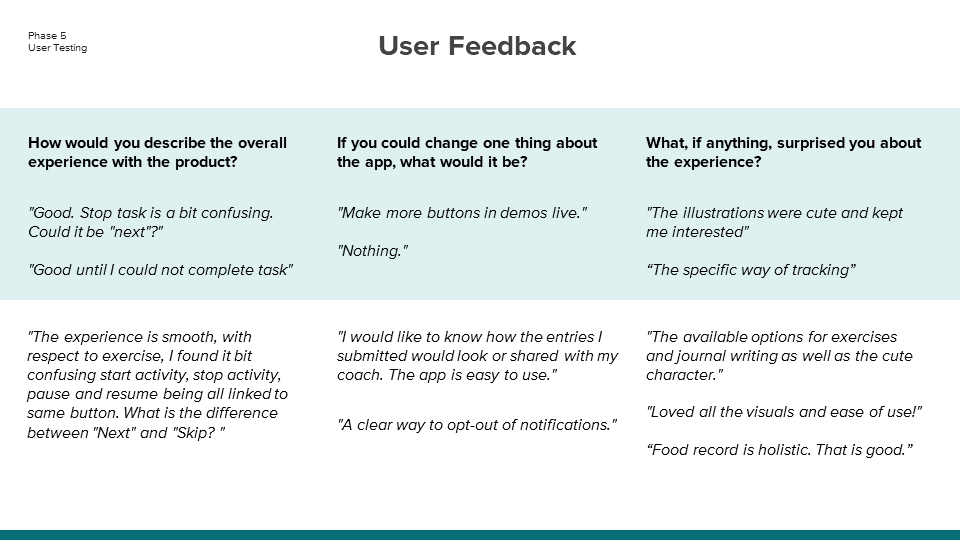 Phase 5
User Testing

User Feedback

How would you describe the overall experience with the product?

"Good. Stop task is a bit confusing. Could it be "next"?"

"Good until I could not complete task"

"The experience is smooth, with respect to exercise, I found it bit confusing start activity, stop activity, pause and resume being all linked to same button. What is the difference between "Next" and "Skip? "

If you could change one thing about the app, what would it be?

"Make more buttons in demos live."

"Nothing."

"I would like to know how the entries I submitted would look or shared with my coach. The app is easy to use."

"A clear way to opt-out of notifications."

What, if anything, surprised you about the experience?

"The illustrations were cute and kept me interested"

“The specific way of tracking”

"The available options for exercises and journal writing as well as the cute character."

"Loved all the visuals and ease of use!"

“Food record is holistic. That is good.”